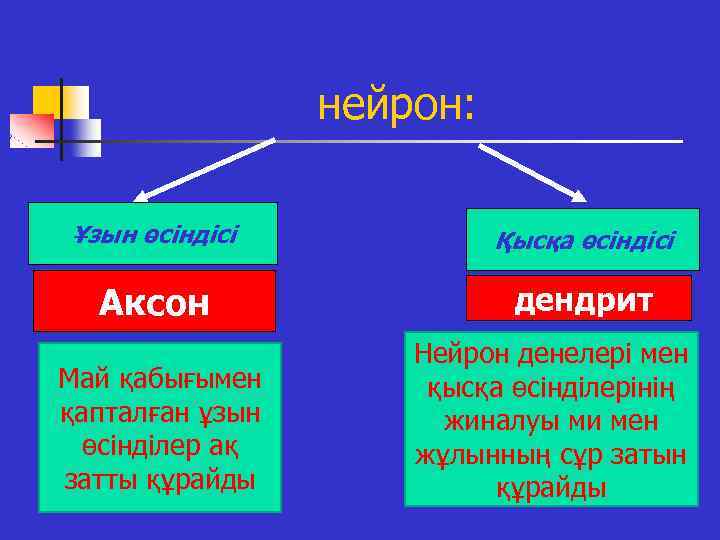 нейрон:

Ұзын өсіндісі

Аксон

Май қабығымен қапталған ұзын өсінділер ақ затты құрайды

Қысқа өсіндісі

дендрит

Нейрон денелері мен қысқа өсінділерінің жиналуы ми мен жұлынның сұр затын құрайды